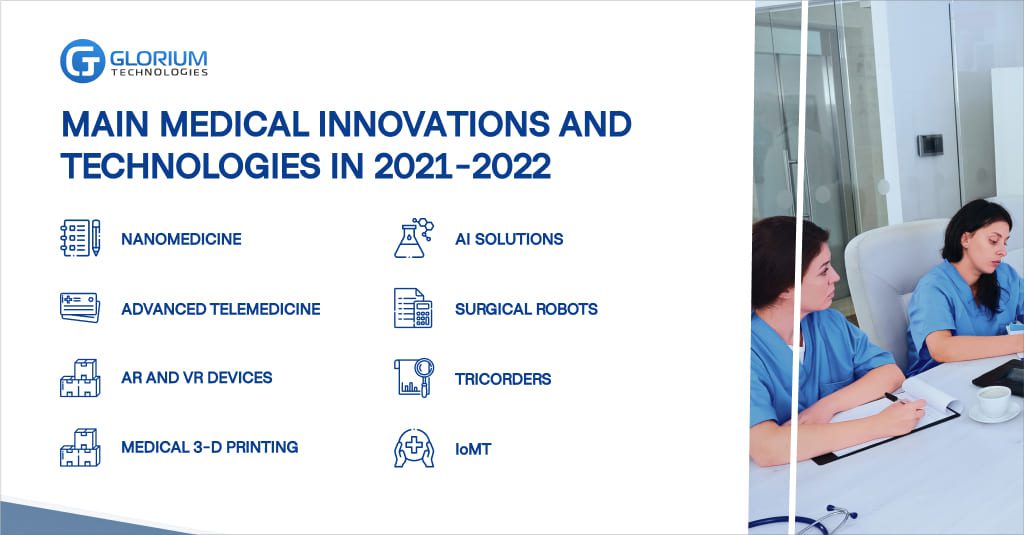 GLORIUM TECHNOLOGIES

MAIN MEDICAL INNOVATIONS AND TECHNOLOGIES IN 2021-2022

NANOMEDICINE

ADVANCED TELEMEDICINE

AR AND VR DEVICES

MEDICAL 3-D PRINTING

AI SOLUTIONS

SURGICAL ROBOTS

TRICORDERS

IoMT